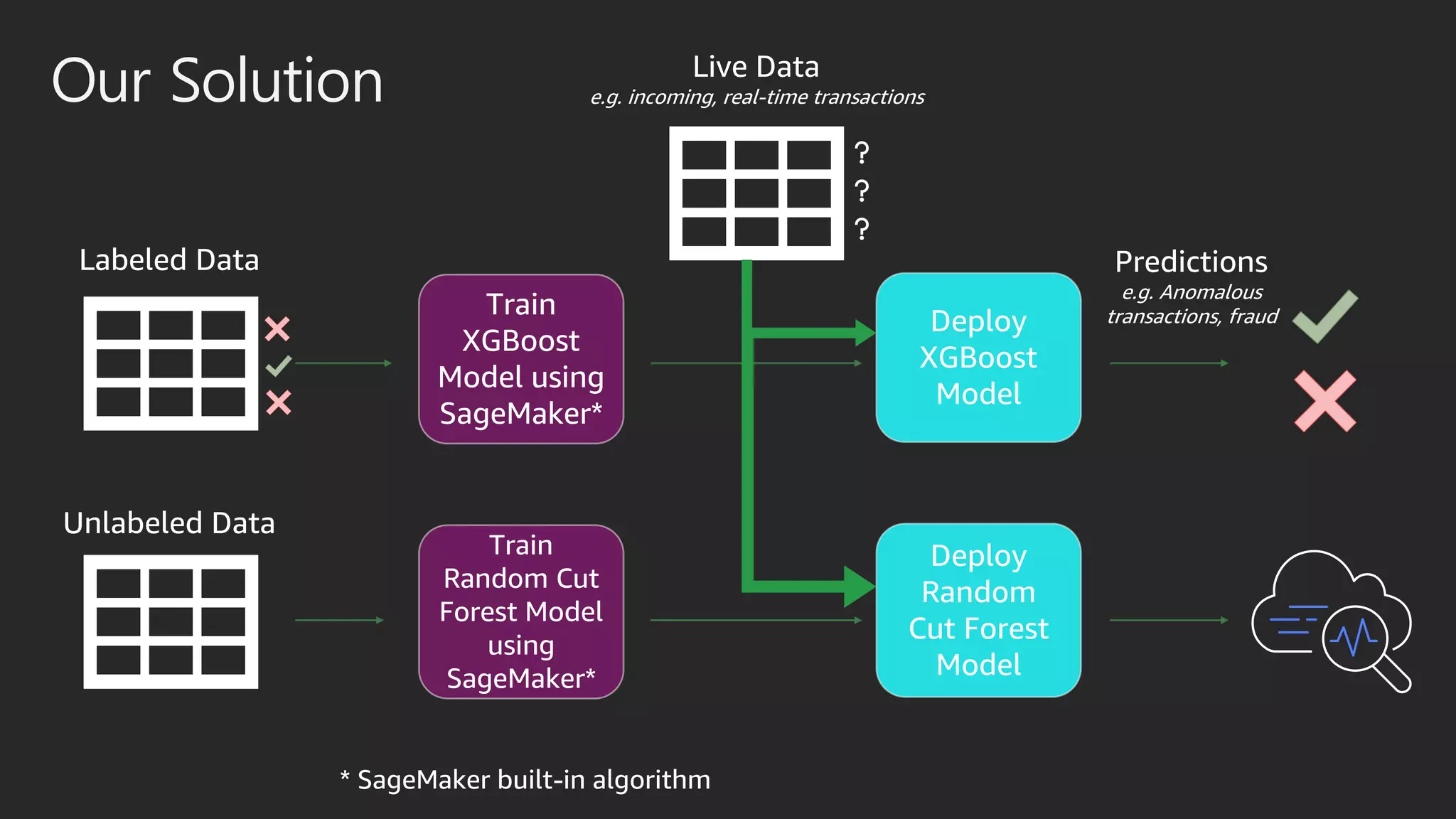 Our Solution

Live Data
e.g. incoming, real-time transactions

?
?
?

Labeled Data

Train XGBoost Model using SageMaker*

Deploy XGBoost Model

Predictions
e.g. Anomalous transactions, fraud

Unlabeled Data

Train Random Cut Forest Model using SageMaker*

Deploy Random Cut Forest Model

* SageMaker built-in algorithm